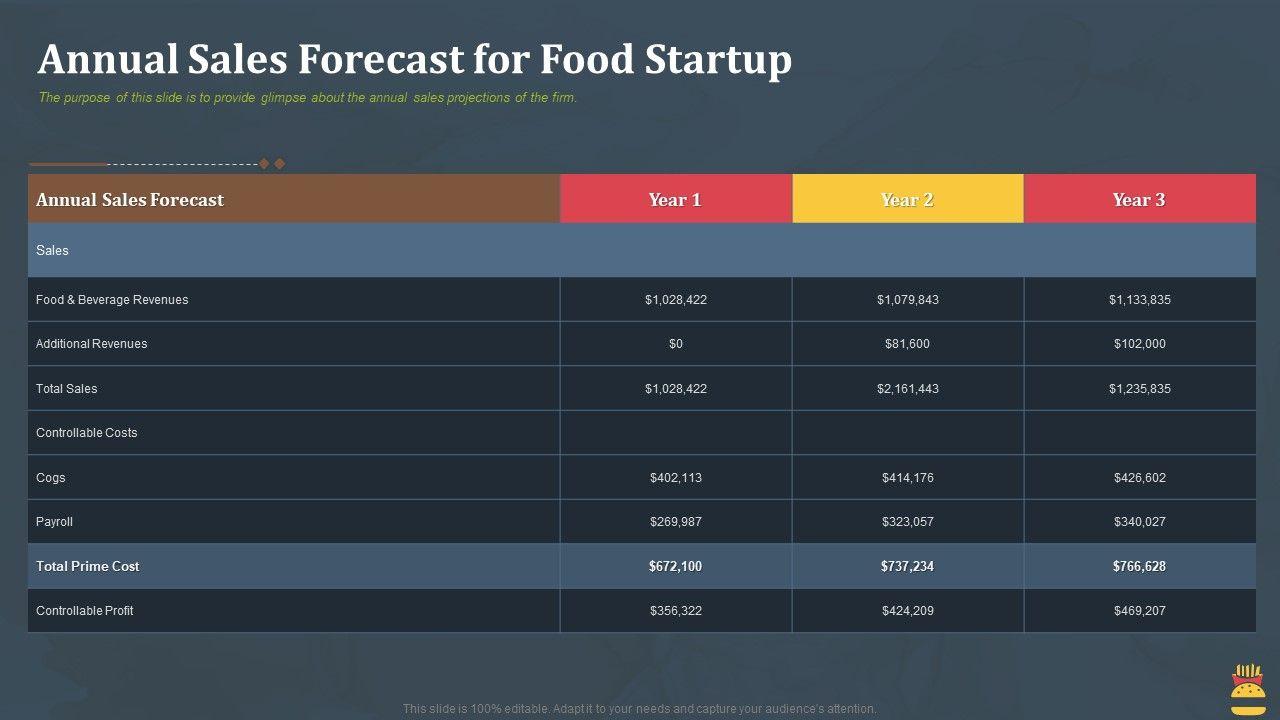 Annual Sales Forecast for Food Startup

The purpose of this slide is to provide glimpse about the annual sales projections of the firm.

| Annual Sales Forecast | Year 1 | Year 2 | Year 3 |
|---|---|---|---|
| Sales | | | |
| Food & Beverage Revenues | $1,028,422 | $1,079,843 | $1,133,835 |
| Additional Revenues | $0 | $81,600 | $102,000 |
| Total Sales | $1,028,422 | $2,161,443 | $1,235,835 |
| Controllable Costs | | | |
| Cogs | $402,113 | $414,176 | $426,602 |
| Payroll | $269,987 | $323,057 | $340,027 |
| Total Prime Cost | $672,100 | $737,234 | $766,628 |
| Controllable Profit | $356,322 | $424,209 | $469,207 |

This slide is 100% editable. Adapt it to your needs and capture your audience's attention.